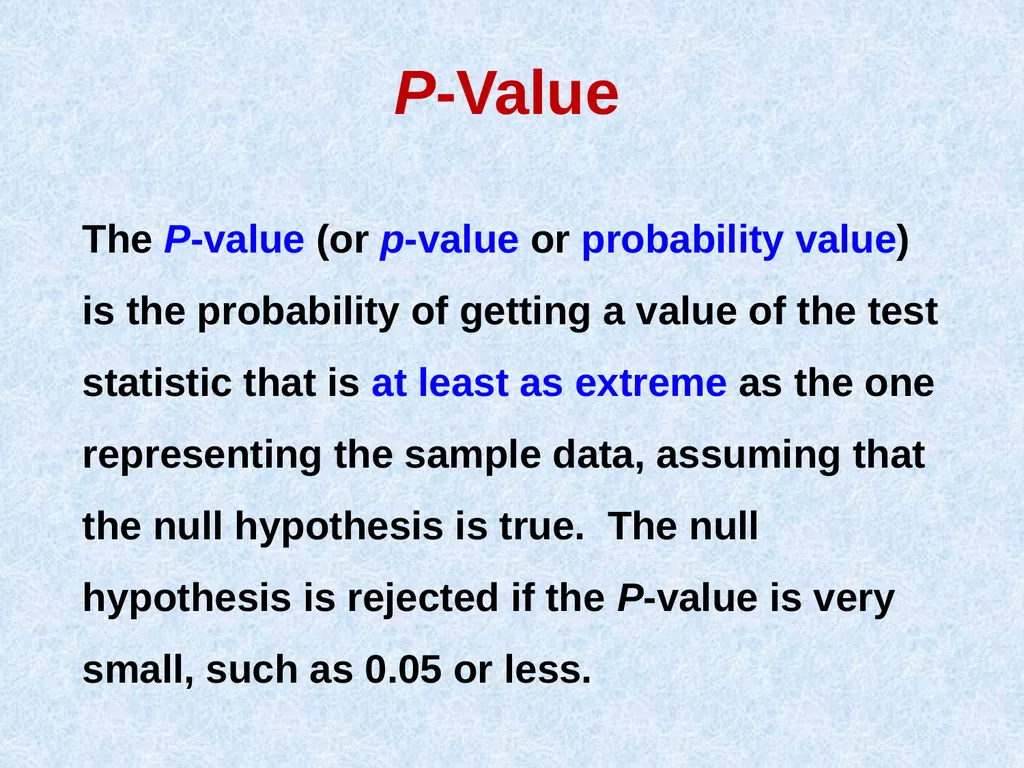 P-Value

The P-value (or p-value or probability value) is the probability of getting a value of the test statistic that is at least as extreme as the one representing the sample data, assuming that the null hypothesis is true.  The null hypothesis is rejected if the P-value is very small, such as 0.05 or less.